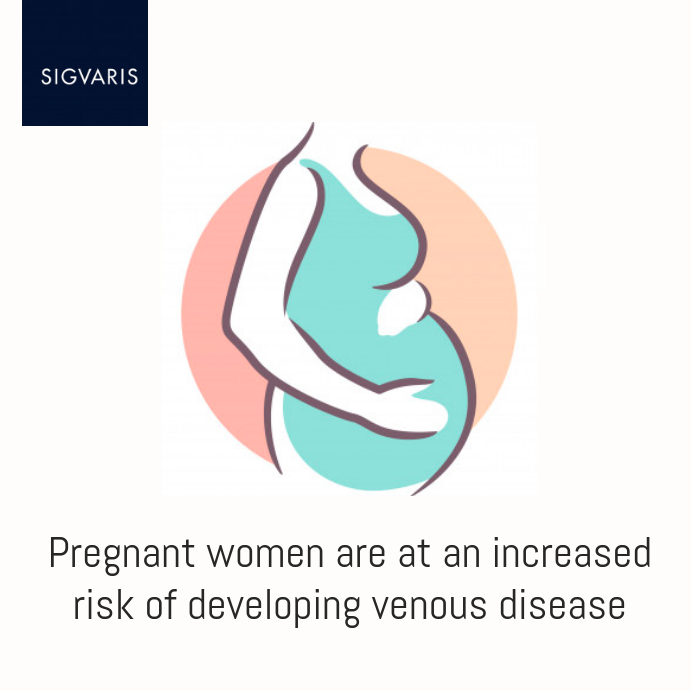 SIGVARIS

Pregnant women are at an increased risk of developing venous disease